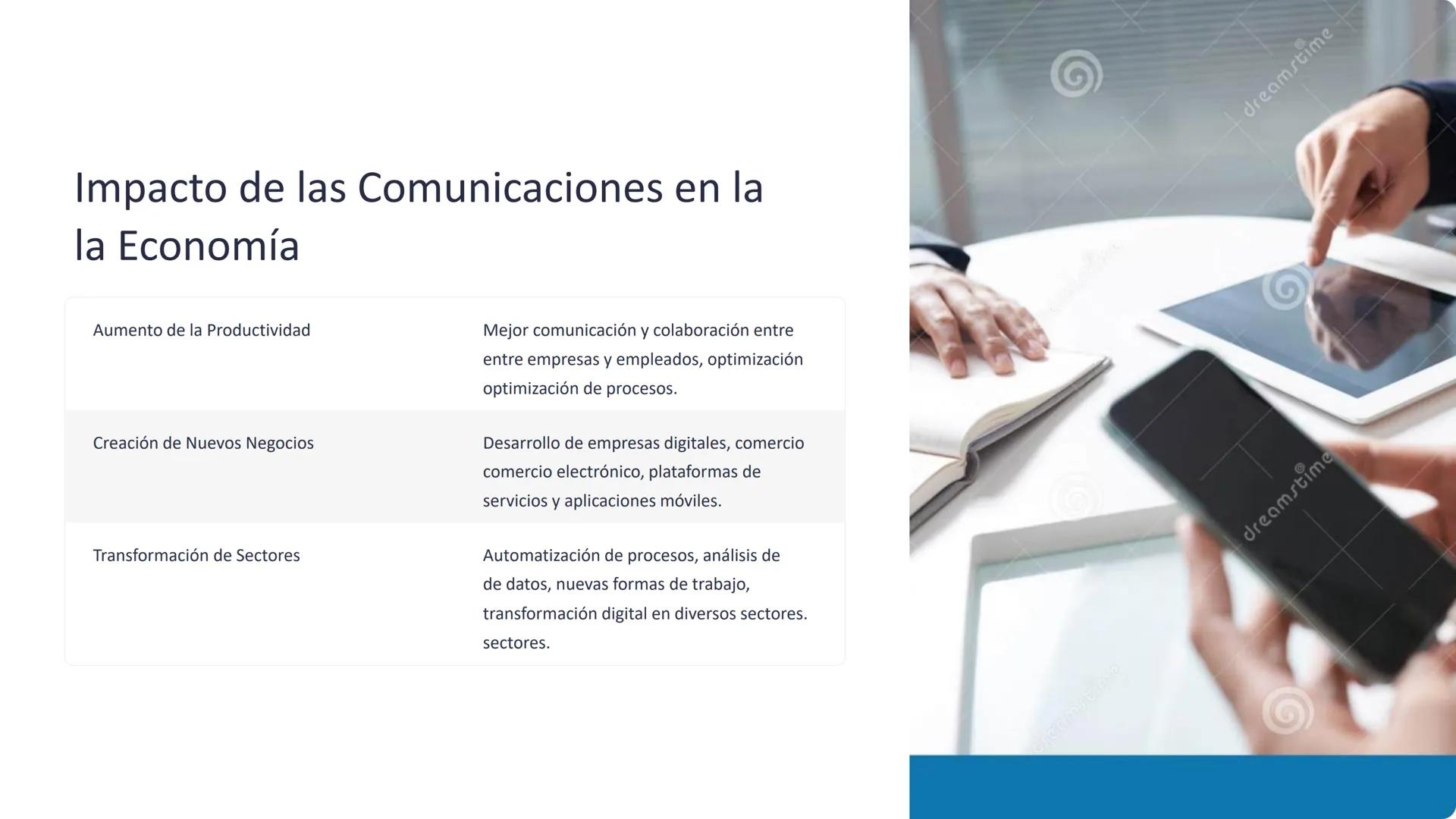 Impacto de las Comunicaciones en la la Economía

| Aumento de la Productividad | Mejor comunicación y colaboración entre entre empresas y empleados, optimización optimización de procesos. |
|---|---|
| Creación de Nuevos Negocios | Desarrollo de empresas digitales, comercio comercio electrónico, plataformas de servicios y aplicaciones móviles. |
| Transformación de Sectores | Automatización de procesos, análisis de de datos, nuevas formas de trabajo, transformación digital en diversos sectores. sectores. |

dreamstime
dreamstime